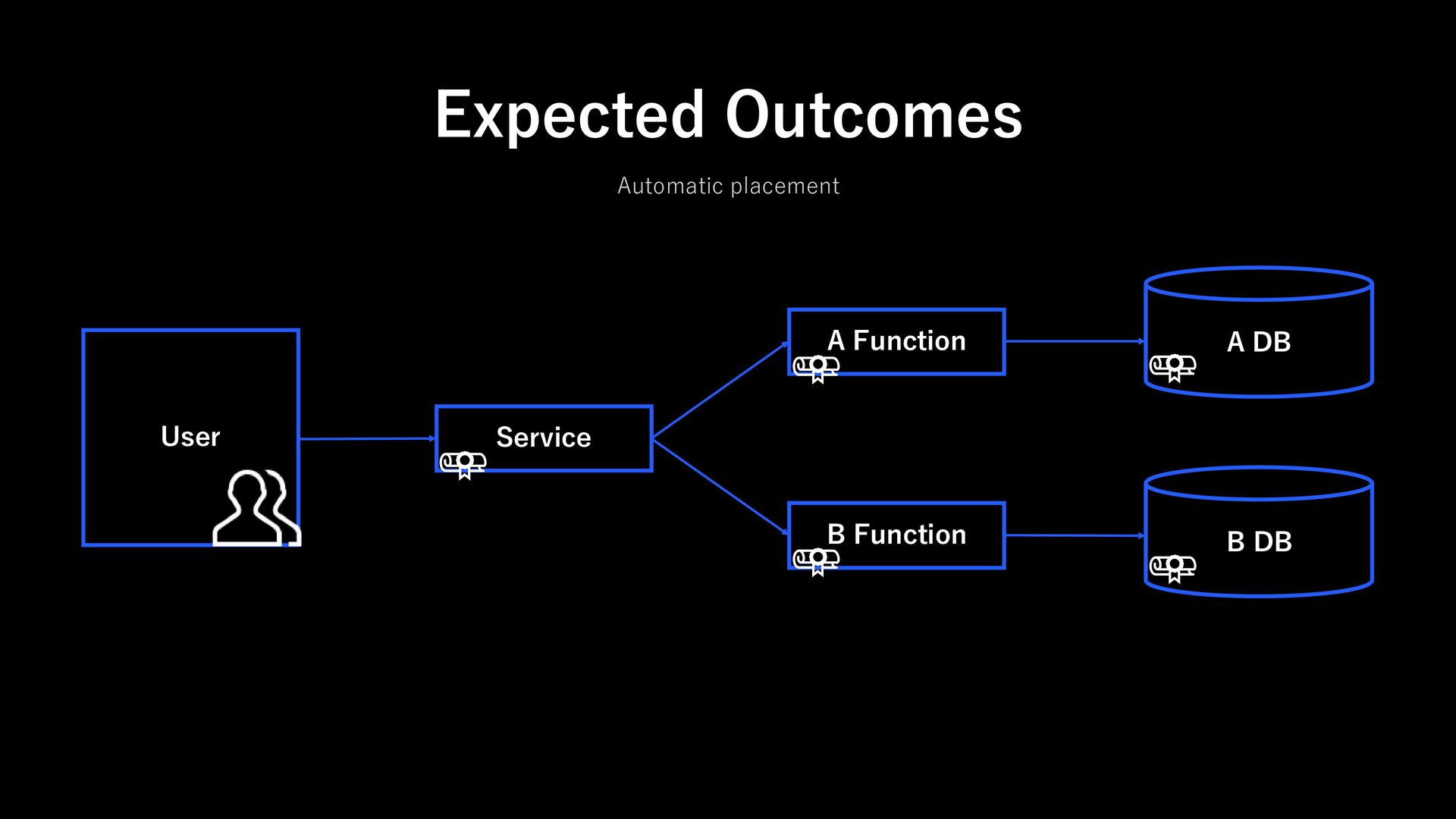 Expected Outcomes

Automatic placement

User

Service

A Function

B Function

A DB

B DB